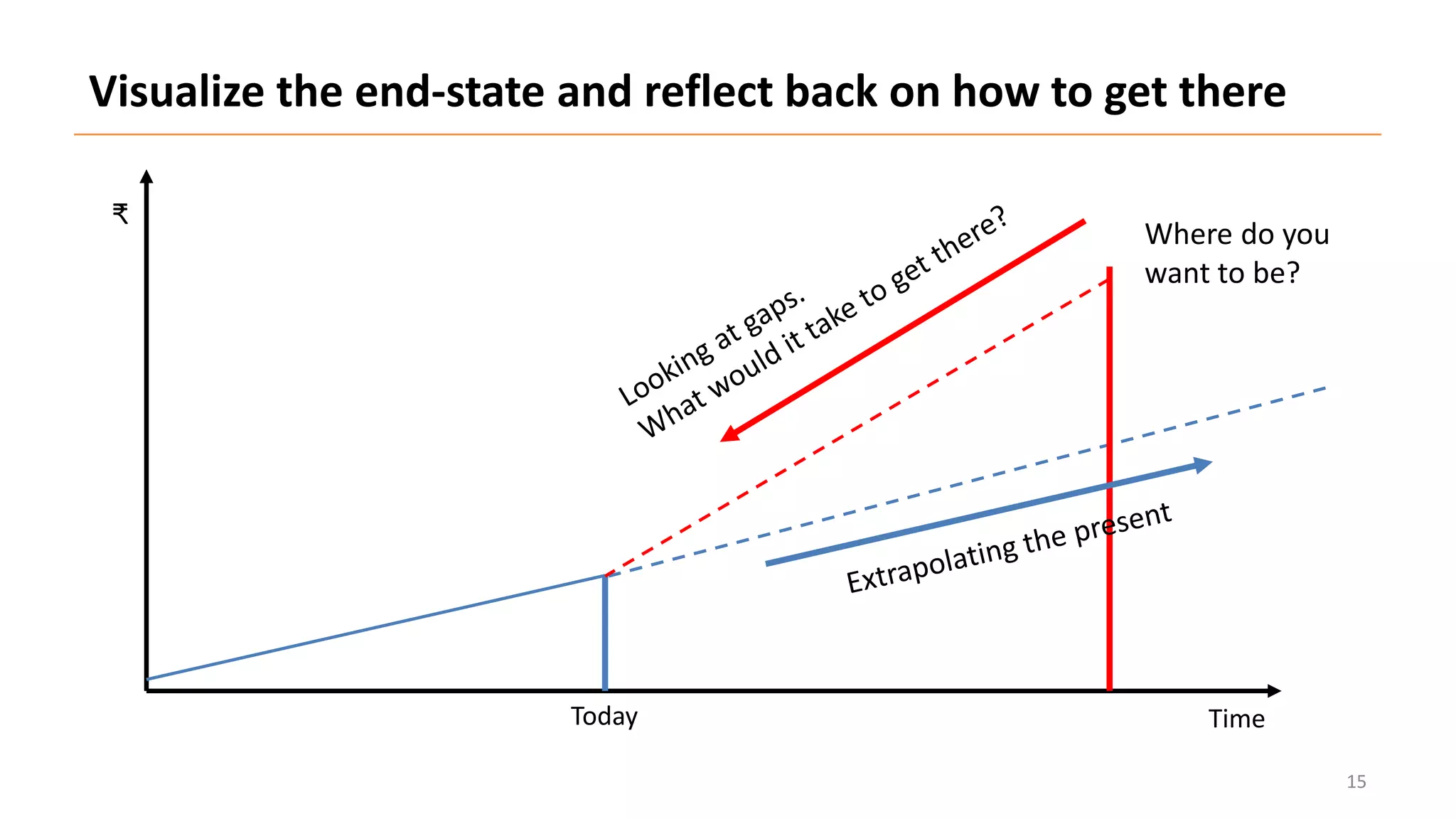 Visualize the end-state and reflect back on how to get there

₹

Looking at gaps.
What would it take to get there?

Where do you want to be?

Extrapolating the present

Today

Time

15